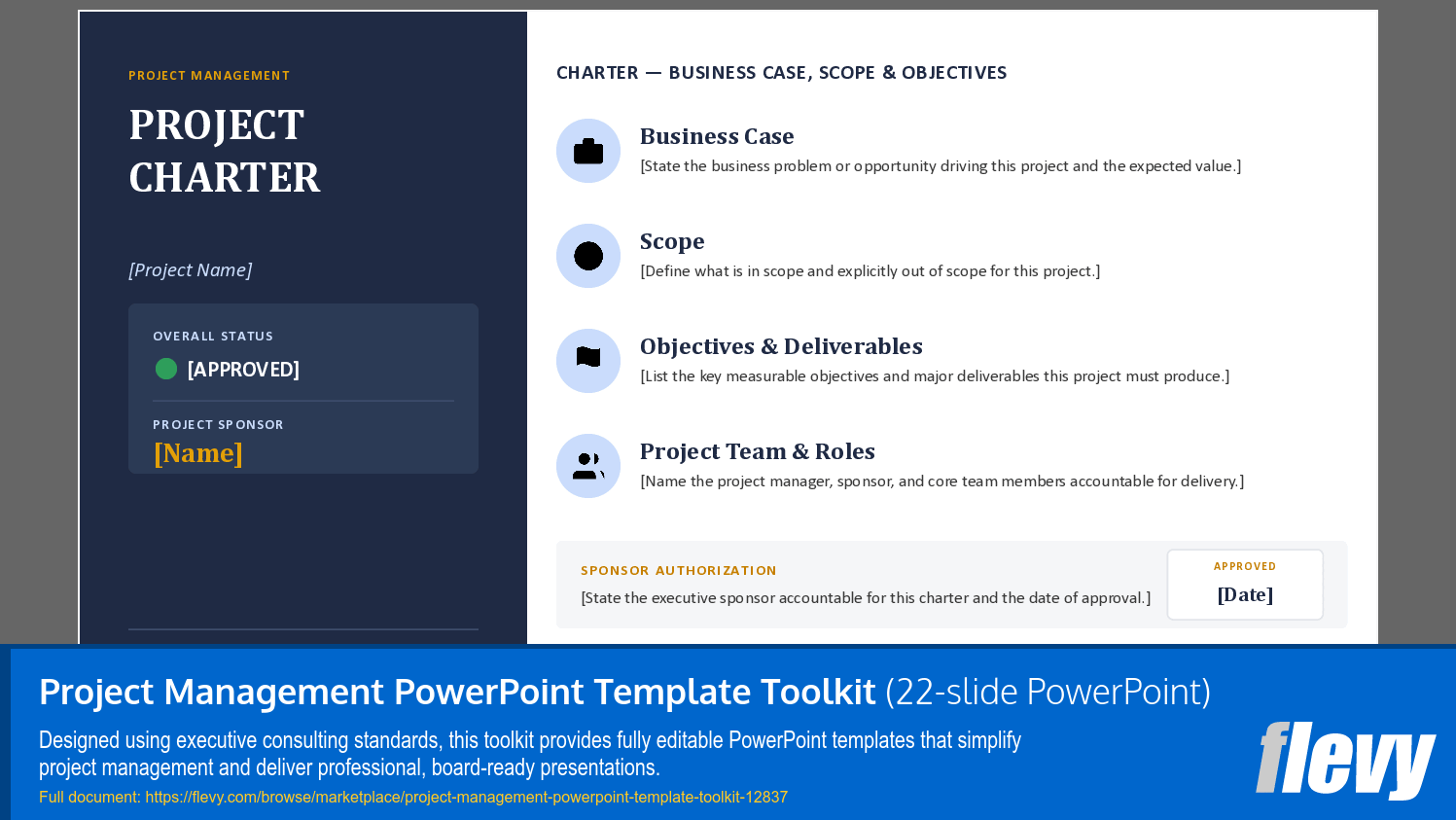 PROJECT MANAGEMENT

PROJECT CHARTER

[Project Name]

OVERALL STATUS

[APPROVED]

PROJECT SPONSOR

[Name]

CHARTER — BUSINESS CASE, SCOPE & OBJECTIVES

Business Case
[State the business problem or opportunity driving this project and the expected value.]

Scope
[Define what is in scope and explicitly out of scope for this project.]

Objectives & Deliverables
[List the key measurable objectives and major deliverables this project must produce.]

Project Team & Roles
[Name the project manager, sponsor, and core team members accountable for delivery.]

SPONSOR AUTHORIZATION
[State the executive sponsor accountable for this charter and the date of approval.]

APPROVED
[Date]

Project Management PowerPoint Template Toolkit (22-slide PowerPoint)

Designed using executive consulting standards, this toolkit provides fully editable PowerPoint templates that simplify project management and deliver professional, board-ready presentations.

Full document: https://flevy.com/browse/marketplace/project-management-powerpoint-template-toolkit-12837

flevy